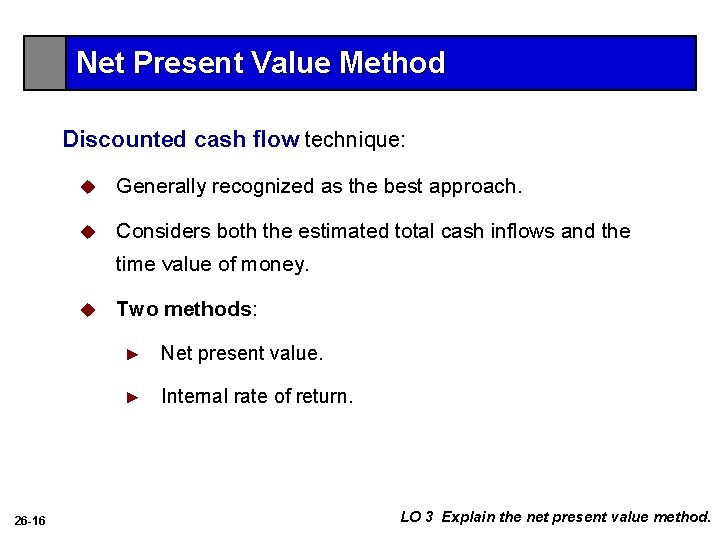 Net Present Value Method

Discounted cash flow technique:

Generally recognized as the best approach.

Considers both the estimated total cash inflows and the time value of money.

Two methods:

Net present value.

Internal rate of return.

26-16

LO 3 Explain the net present value method.